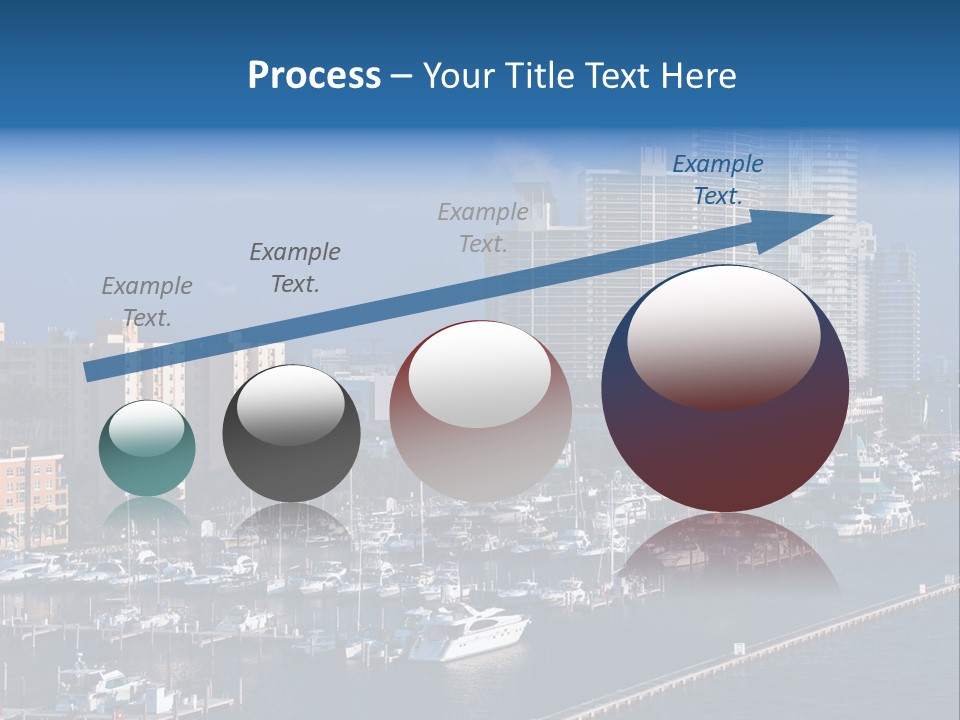 Process – Your Title Text Here

Example Text.

Example Text.

Example Text.

Example Text.